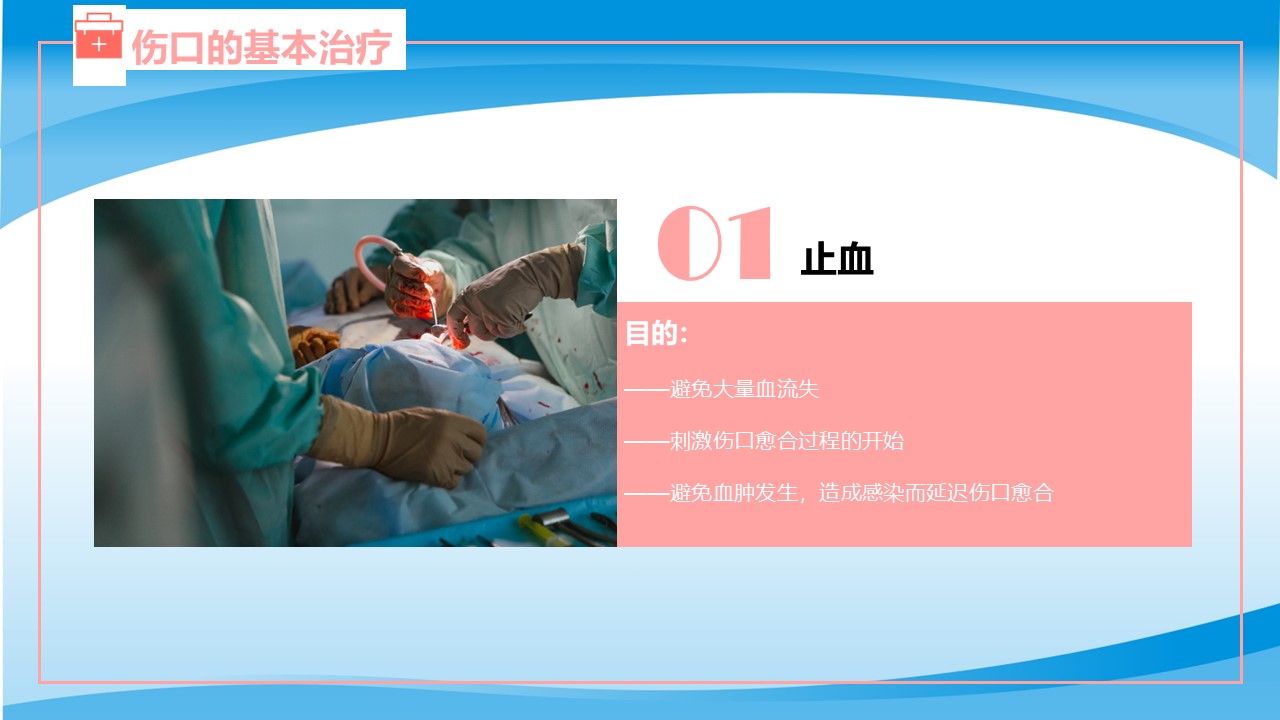 伤口的基本治疗

01 止血

目的:

——避免大量血流失

——刺激伤口愈合过程的开始

——避免血肿发生，造成感染而延迟伤口愈合